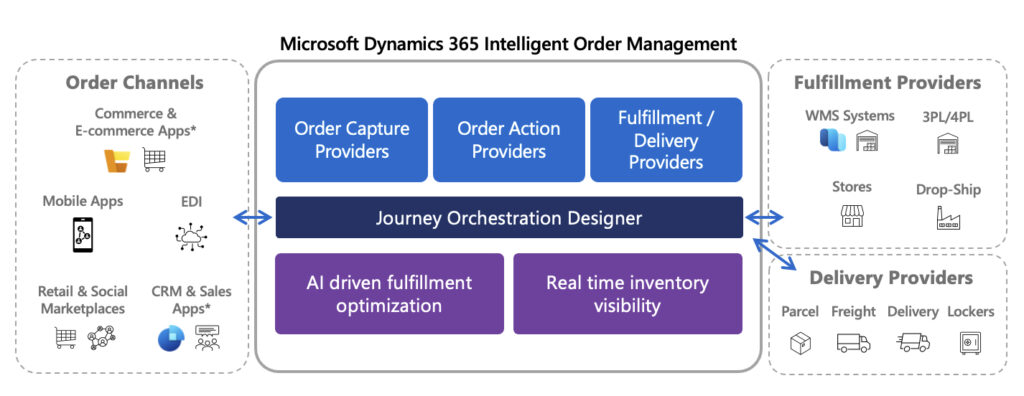 Microsoft Dynamics 365 Intelligent Order Management

Order Channels

Commerce & E-commerce Apps*

Mobile Apps

EDI

Retail & Social Marketplaces

CRM & Sales Apps*

Order Capture Providers

Order Action Providers

Fulfillment / Delivery Providers

Journey Orchestration Designer

AI driven fulfillment optimization

Real time inventory visibility

Fulfillment Providers

WMS Systems

3PL/4PL

Stores

Drop-Ship

Delivery Providers

Parcel

Freight

Delivery

Lockers